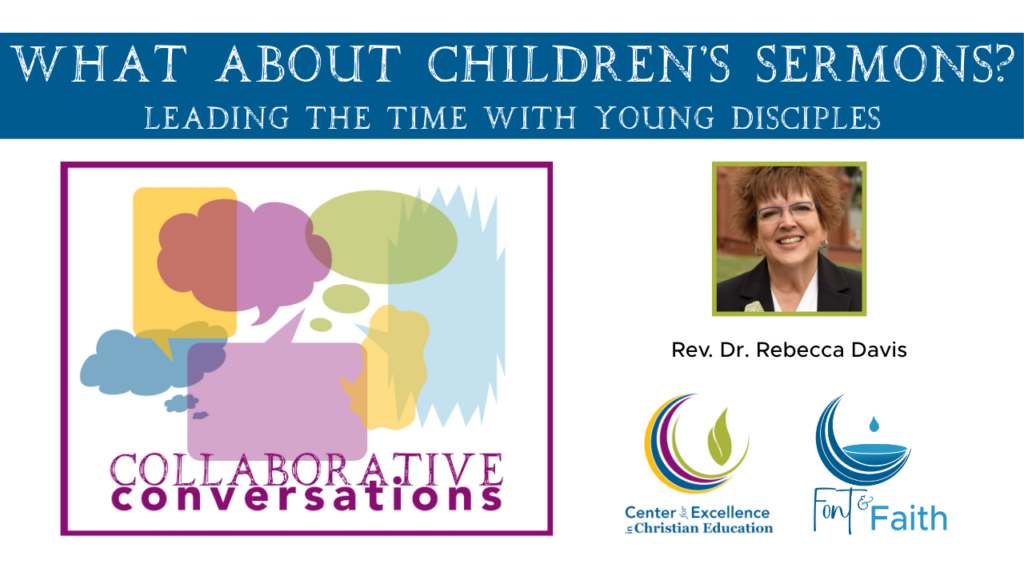 WHAT ABOUT CHILDREN'S SERMONS?
LEADING THE TIME WITH YOUNG DISCIPLES

COLLABORATIVE
conversations

Rev. Dr. Rebecca Davis

Center for Excellence in Christian Education

Font & Faith